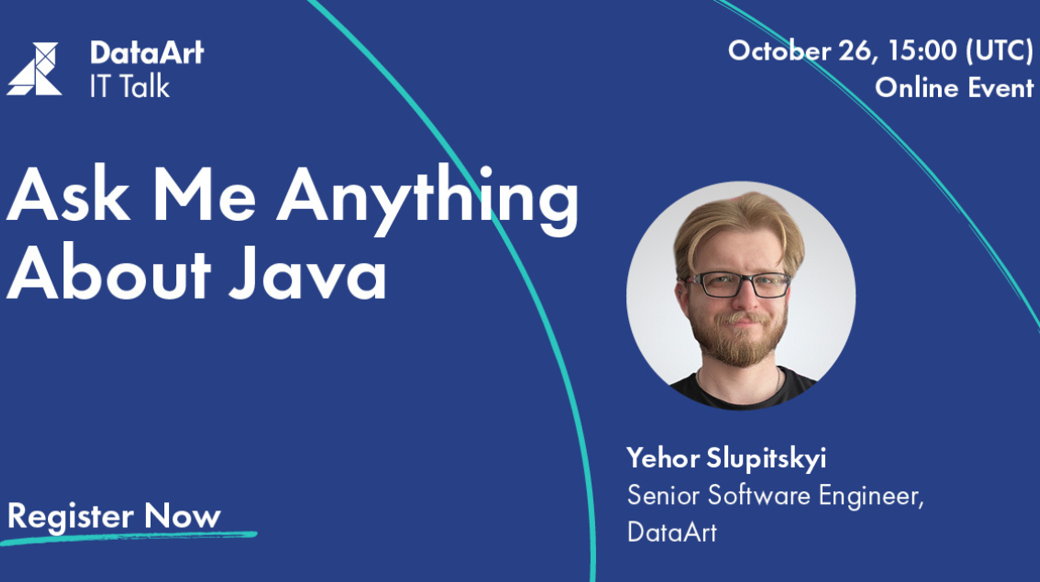 DataArt
IT Talk

October 26, 15:00 (UTC)
Online Event

Ask Me Anything About Java

Yehor Slupitskyi
Senior Software Engineer, DataArt

Register Now